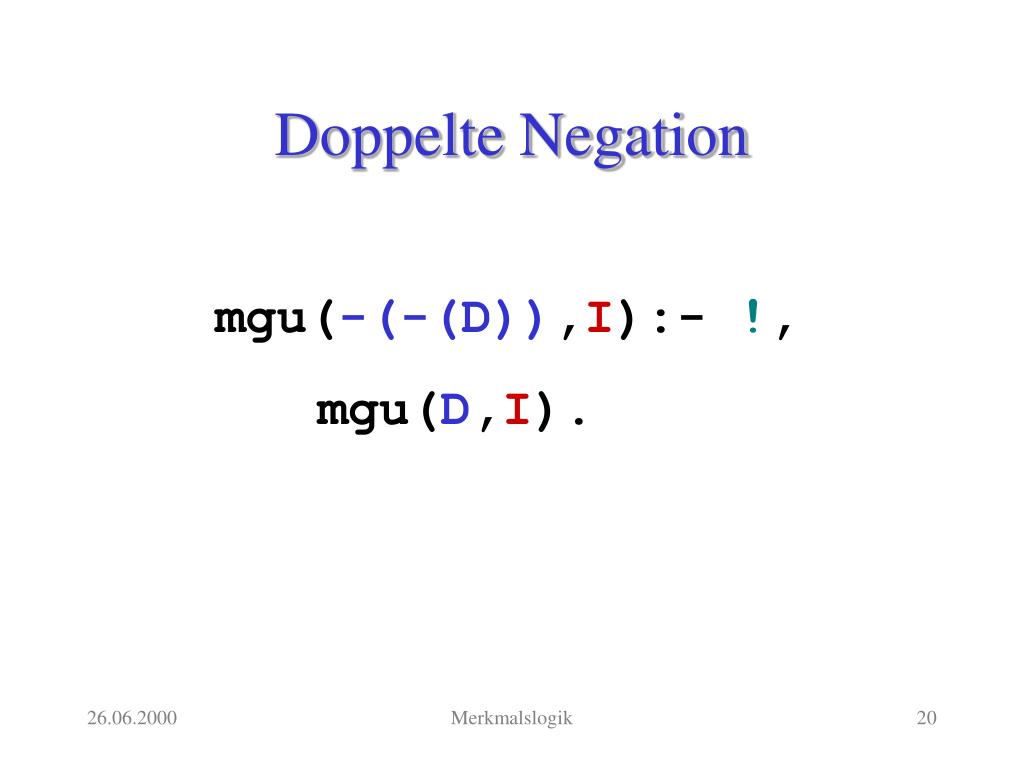 Doppelte Negation

mgu(-(-(D)),I):- !,
mgu(D,I).

26.06.2000

Merkmalslogik

20